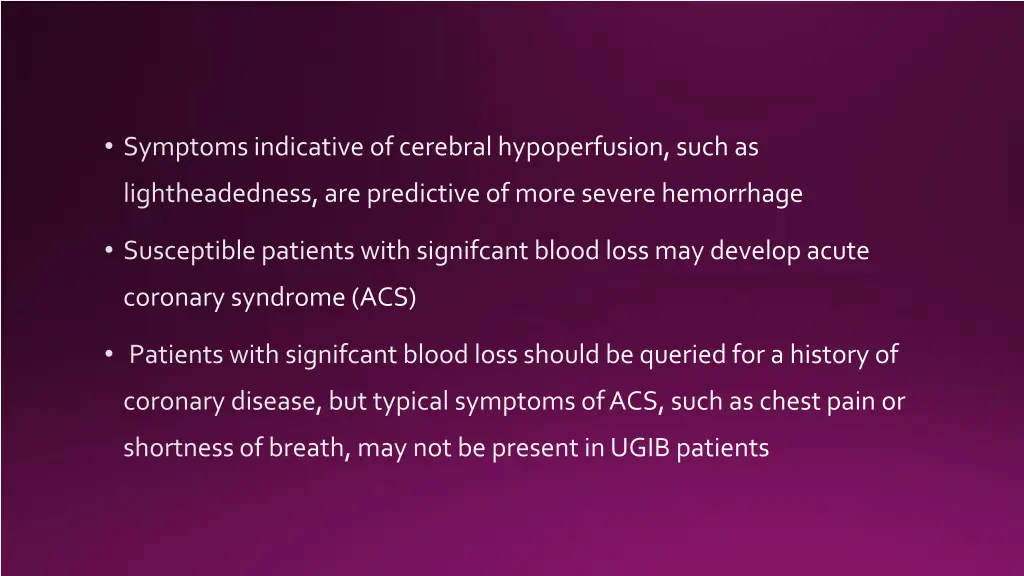 • Symptoms indicative of cerebral hypoperfusion, such as lightheadedness, are predictive of more severe hemorrhage

• Susceptible patients with signifcant blood loss may develop acute coronary syndrome (ACS)

• Patients with signifcant blood loss should be queried for a history of coronary disease, but typical symptoms of ACS, such as chest pain or shortness of breath, may not be present in UGIB patients